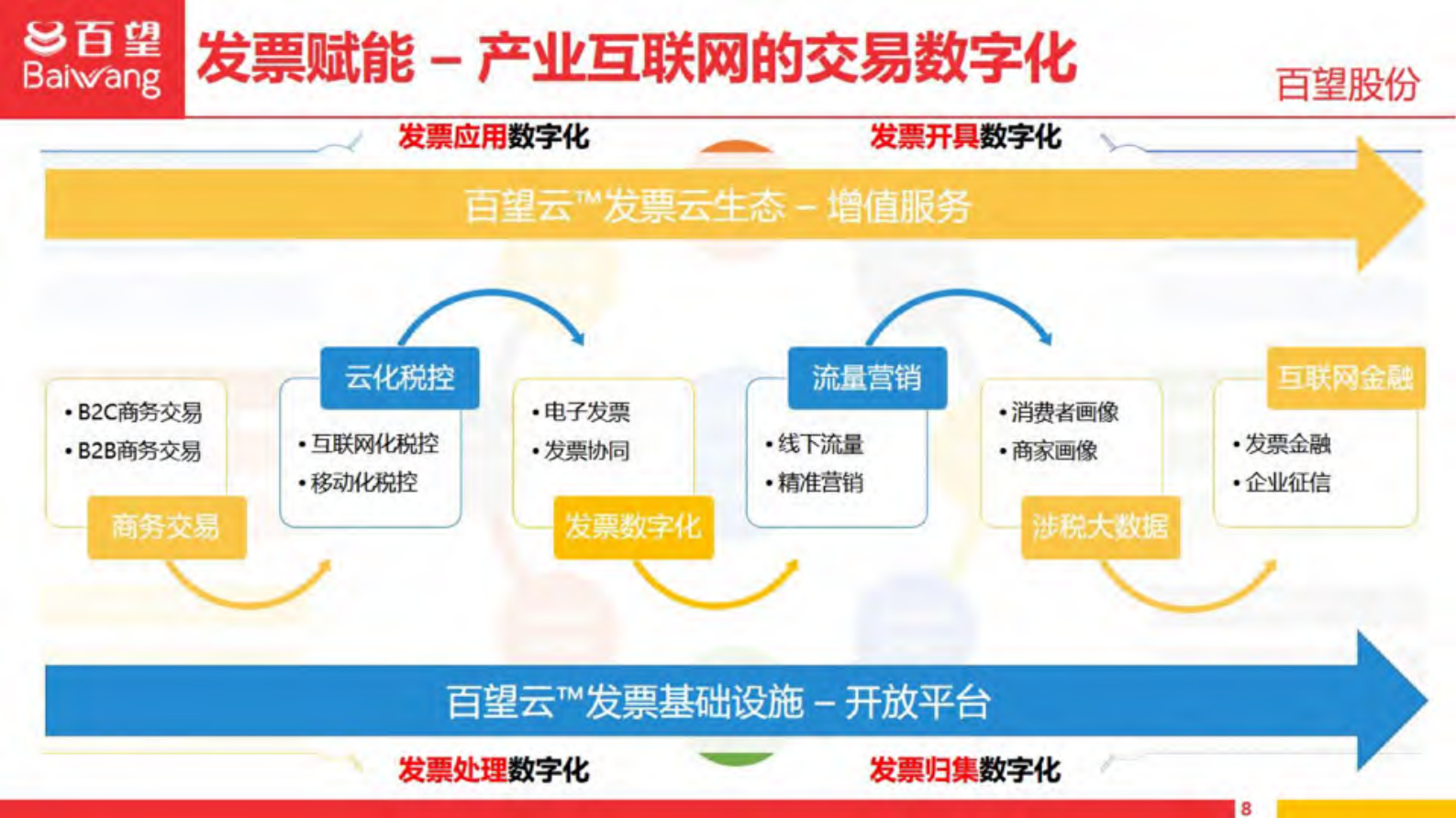 百望
Baiwang

发票赋能 – 产业互联网的交易数字化

百望股份

发票应用数字化

发票开具数字化

百望云™发票云生态 – 增值服务

• B2C商务交易
• B2B商务交易

商务交易

云化税控

• 互联网化税控
• 移动化税控

• 电子发票
• 发票协同

发票数字化

流量营销

• 线下流量
• 精准营销

• 消费者画像
• 商家画像

涉税大数据

互联网金融

• 发票金融
• 企业征信

百望云™发票基础设施 – 开放平台

发票处理数字化

发票归集数字化

8